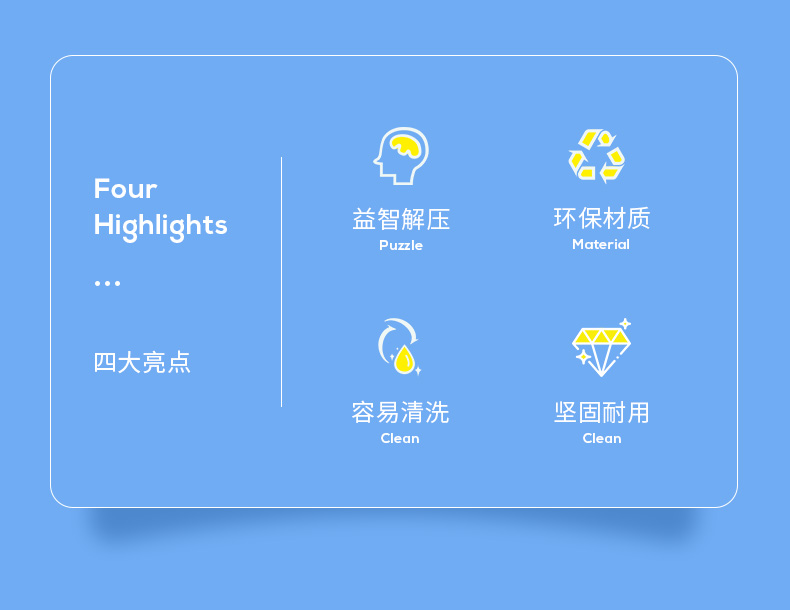 Four Highlights

...

四大亮点

益智解压
Puzzle

环保材质
Material

容易清洗
Clean

坚固耐用
Clean